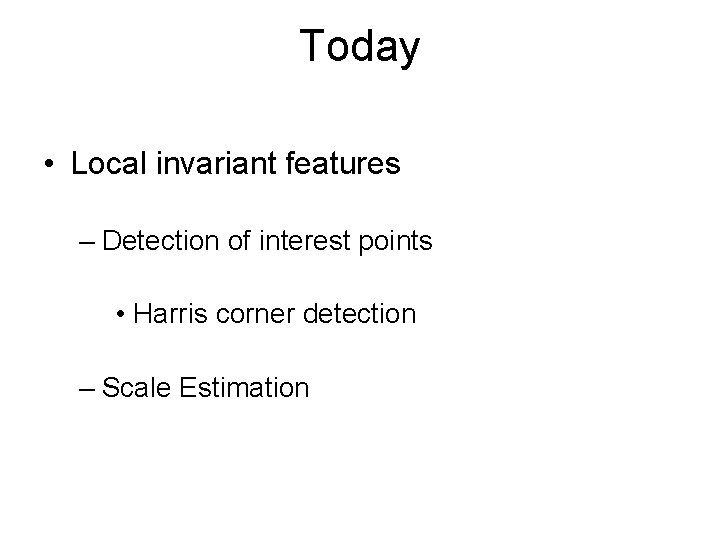 Today

• Local invariant features

– Detection of interest points

• Harris corner detection

– Scale Estimation